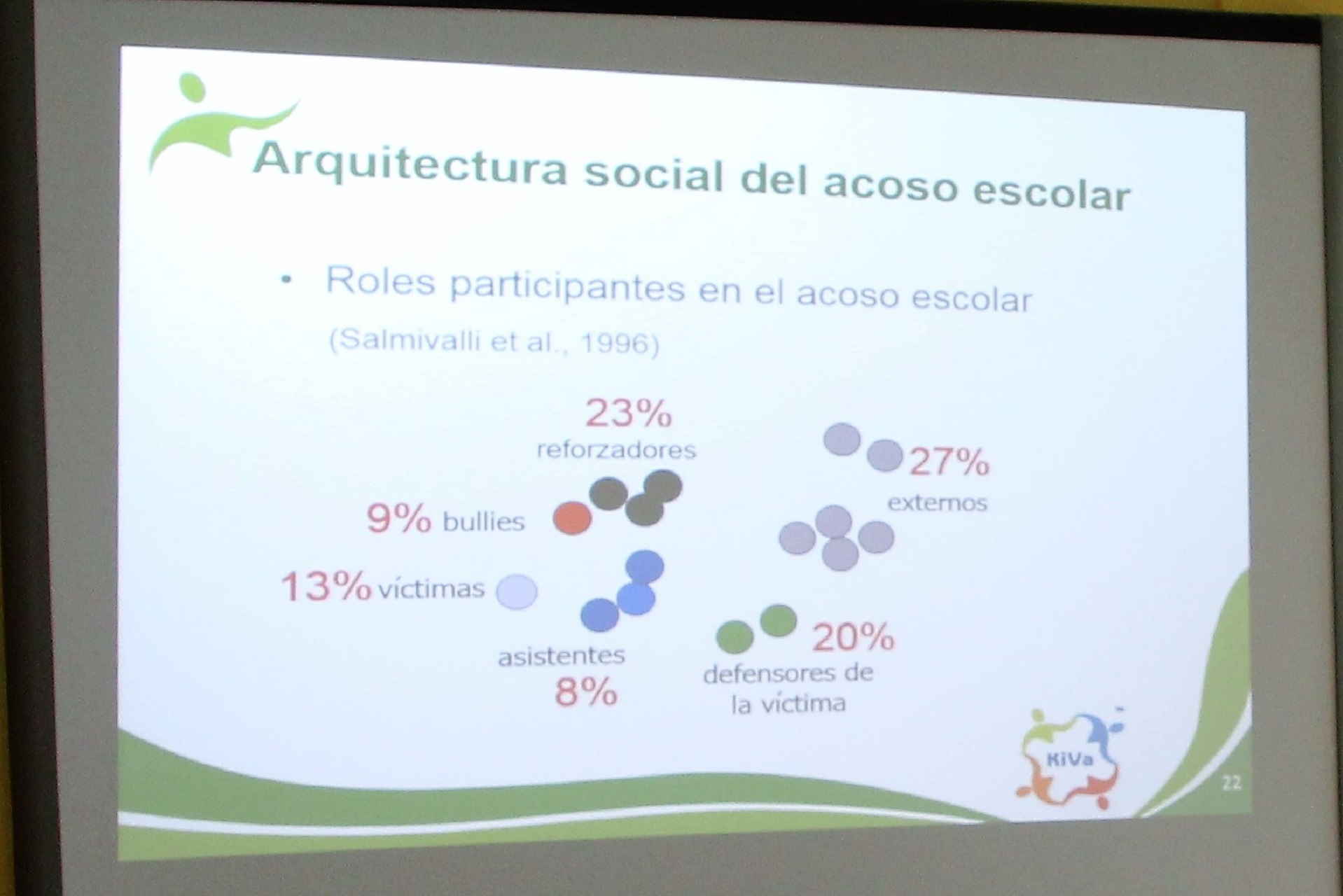 Arquitectura social del acoso escolar

• Roles participantes en el acoso escolar
(Salmivalli et al., 1996)

23%
reforzadores

27%
externos

9% bullies

13% víctimas

asistentes
8%

20%
defensores de la víctima

KiVa

22